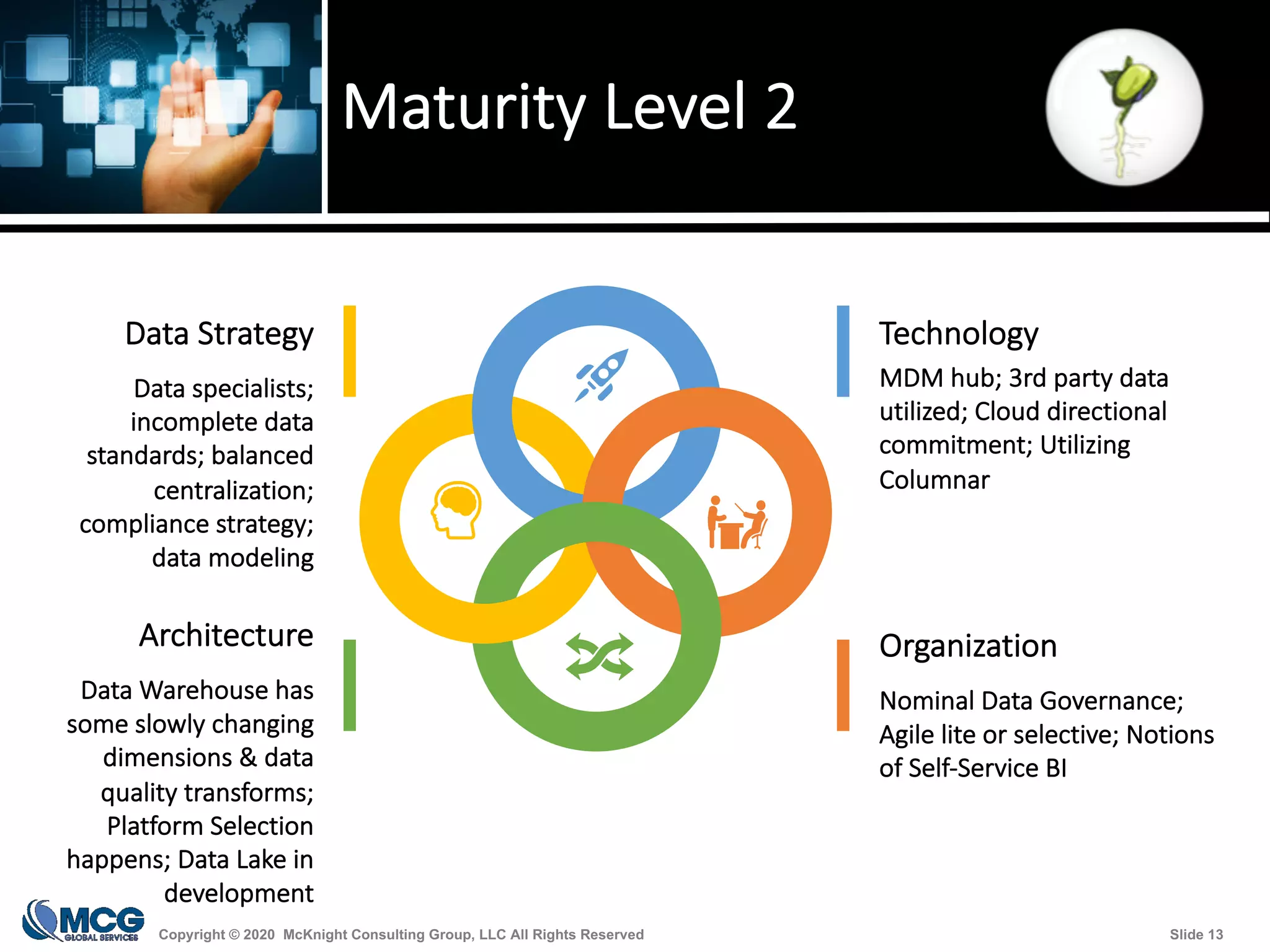 Maturity Level 2

Data Strategy

Data specialists; incomplete data standards; balanced centralization; compliance strategy; data modeling

Architecture

Data Warehouse has some slowly changing dimensions & data quality transforms; Platform Selection happens; Data Lake in development

Technology

MDM hub; 3rd party data utilized; Cloud directional commitment; Utilizing Columnar

Organization

Nominal Data Governance; Agile lite or selective; Notions of Self-Service BI

MCG GLOBAL SERVICES

Copyright © 2020 McKnight Consulting Group, LLC All Rights Reserved

Slide 13